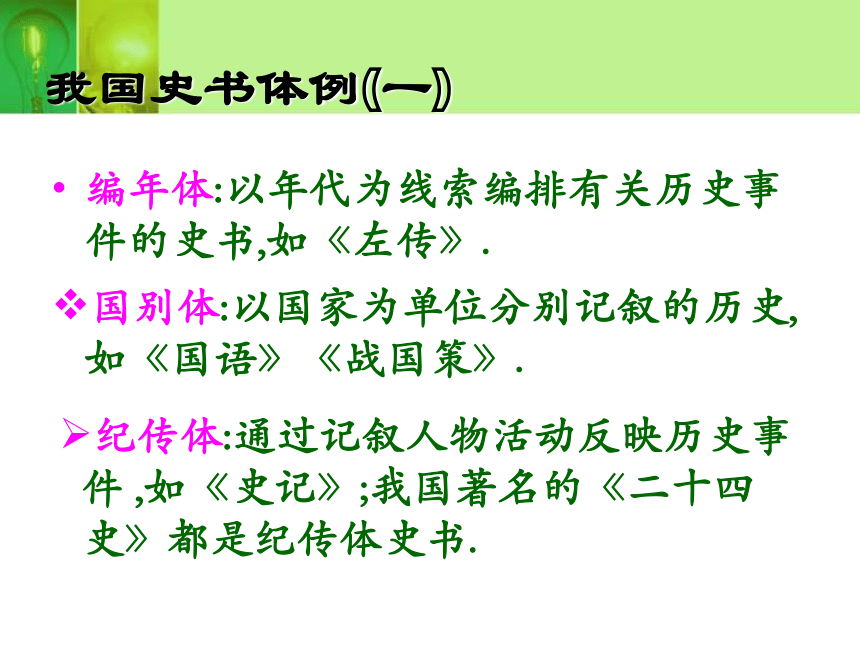 我国史书体例(一)

• 编年体:以年代为线索编排有关历史事件的史书,如《左传》.

❖ 国别体:以国家为单位分别记叙的历史,如《国语》《战国策》.

➢ 纪传体:通过记叙人物活动反映历史事件 ,如《史记》;我国著名的《二十四史》都是纪传体史书.